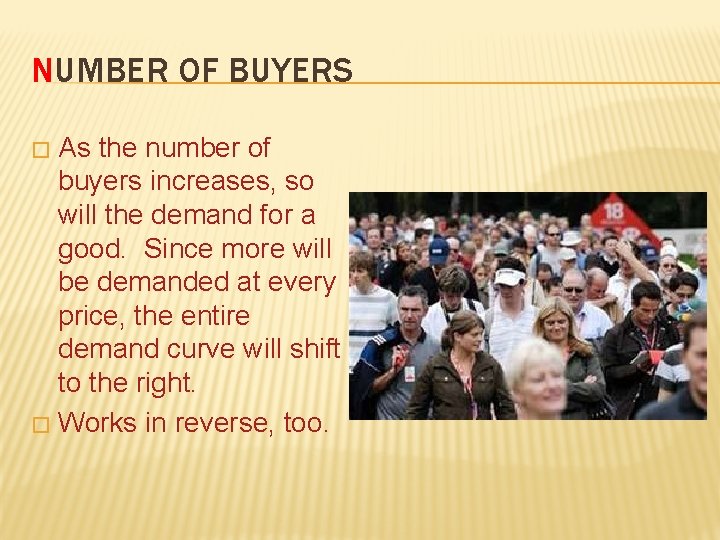 NUMBER OF BUYERS

□ As the number of buyers increases, so will the demand for a good. Since more will be demanded at every price, the entire demand curve will shift to the right.

□ Works in reverse, too.

18